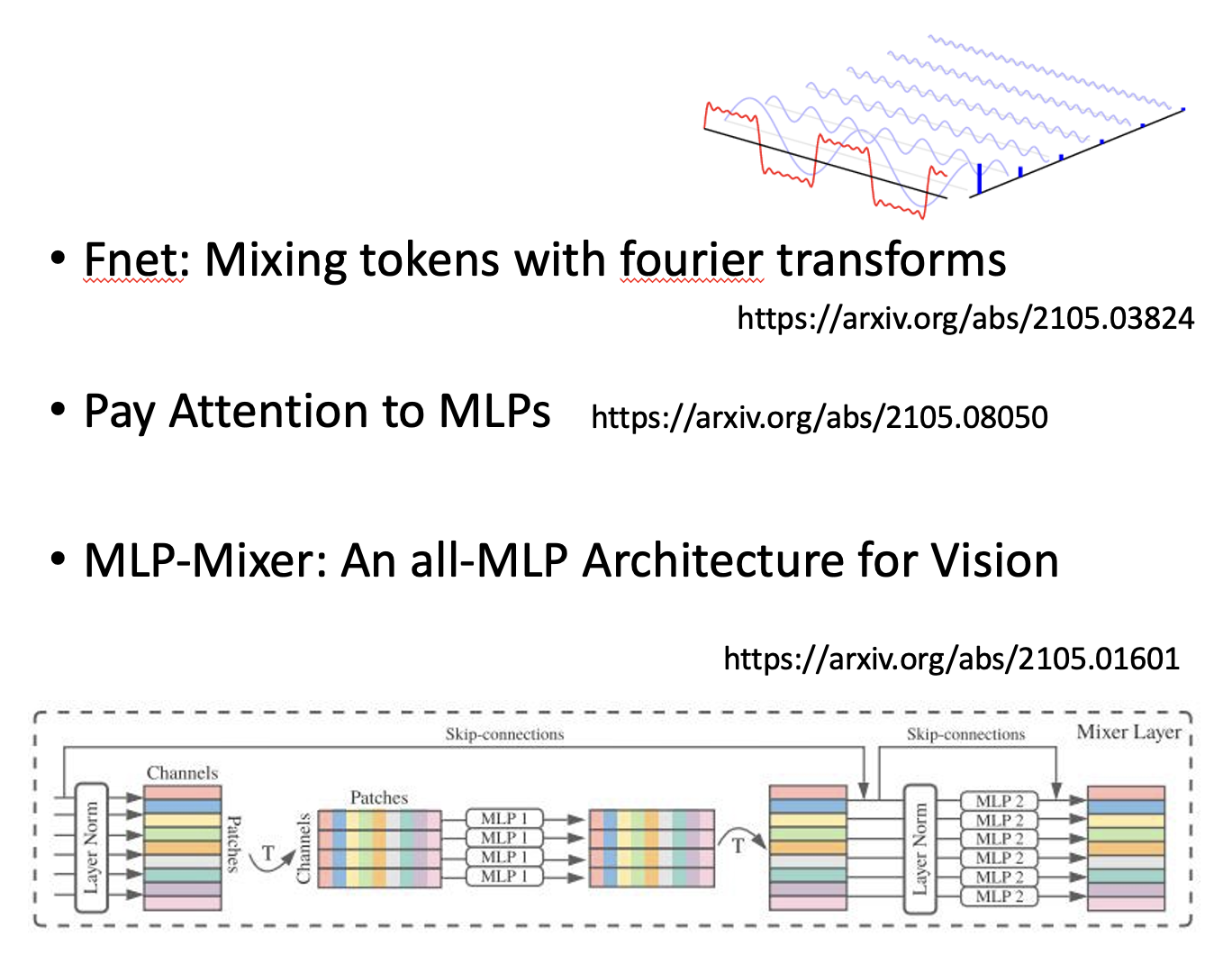 • Fnet: Mixing tokens with fourier transforms

https://arxiv.org/abs/2105.03824

• Pay Attention to MLPs https://arxiv.org/abs/2105.08050

• MLP-Mixer: An all-MLP Architecture for Vision

https://arxiv.org/abs/2105.01601

Skip-connections

Skip-connections

Mixer Layer

Layer Norm

Channels

Patches

T

Channels

Patches

MLP 1

MLP 1

MLP 1

MLP 1

T

Layer Norm

MLP 2

MLP 2

MLP 2

MLP 2

MLP 2

MLP 2